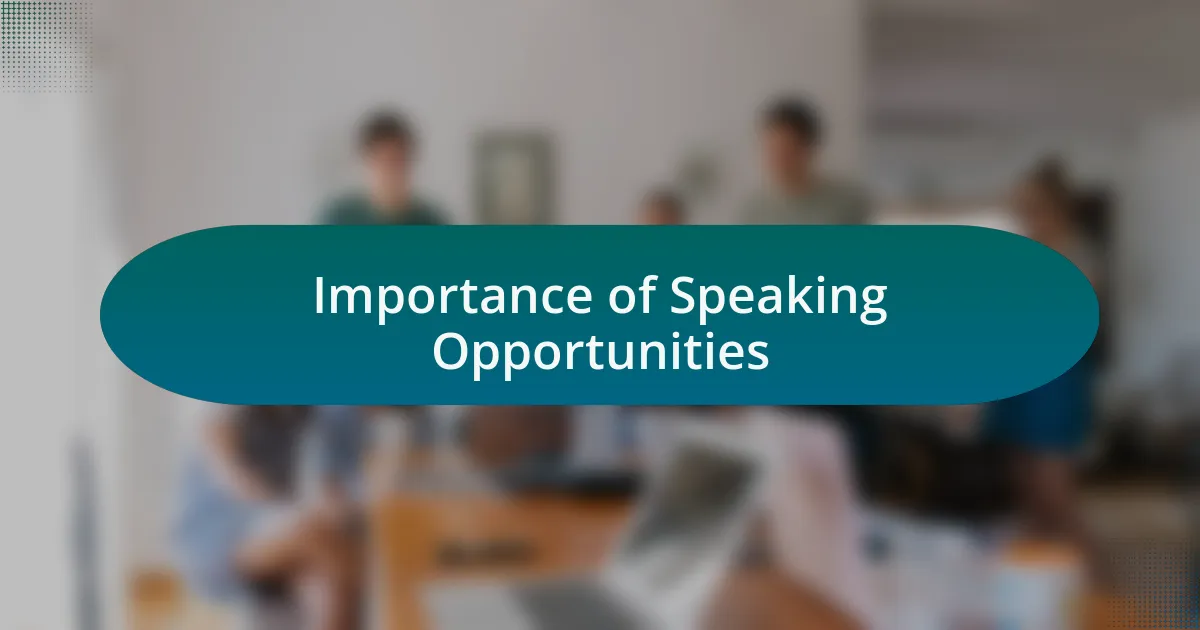 Importance of Speaking Opportunities